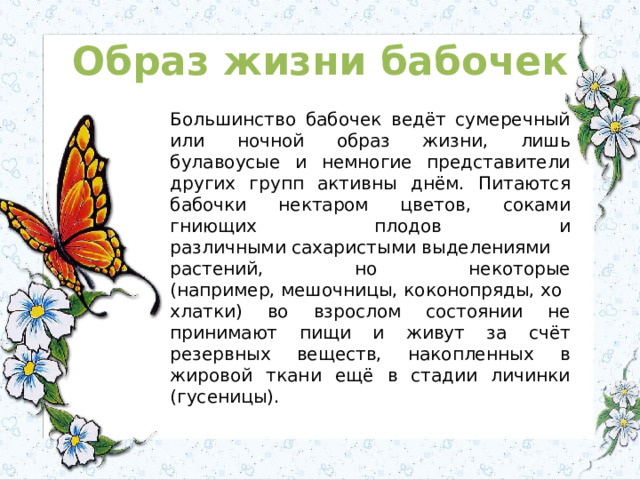 Образ жизни бабочек

Большинство бабочек ведёт сумеречный или ночной образ жизни, лишь булавоусые и немногие представители других групп активны днём. Питаются бабочки нектаром цветов, соками гниющих плодов и различными сахаристыми выделениями растений, но некоторые (например, мешочницы, коконопряды, хо хлатки) во взрослом состоянии не принимают пищи и живут за счёт резервных веществ, накопленных в жировой ткани ещё в стадии личинки (гусеницы).